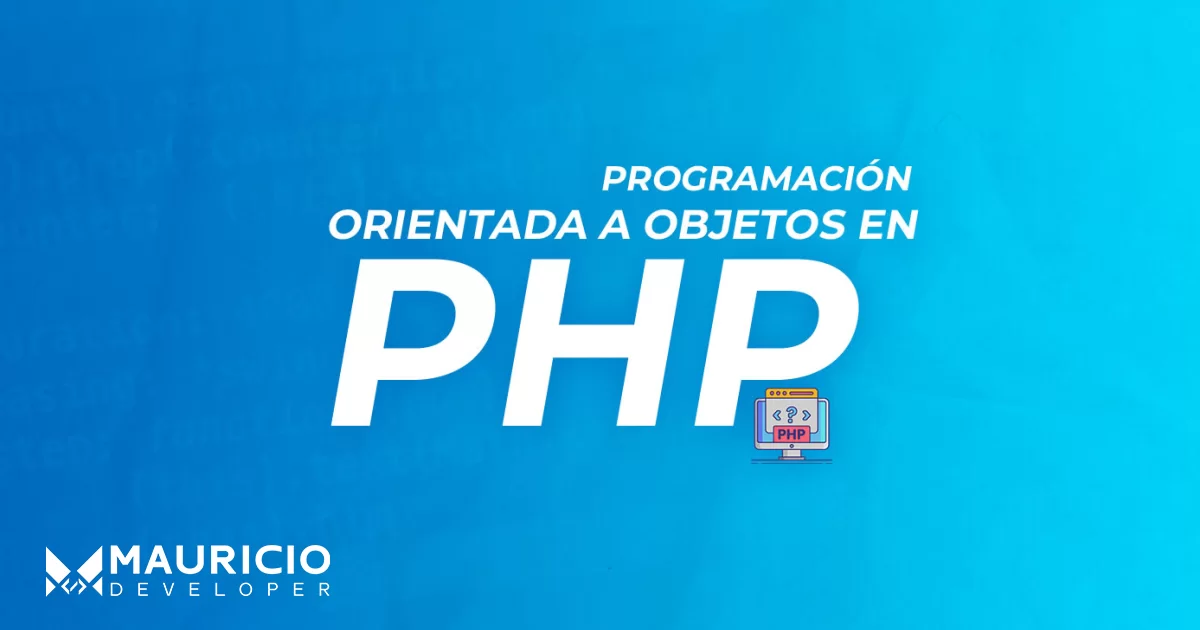 PROGRAMACIÓN
ORIENTADA A OBJETOS EN
PHP

<?>
PHP

MAURICIO
DEVELOPER